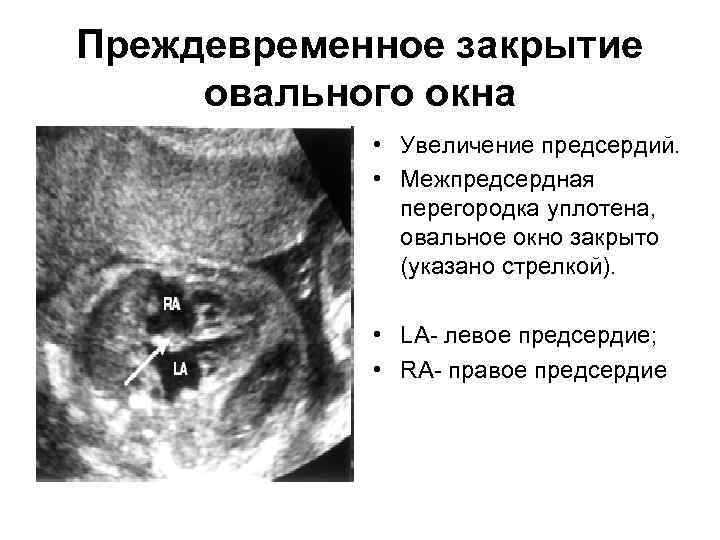 Преждевременное закрытие овального окна

RA

LA

• Увеличение предсердий.
• Межпредсердная перегородка уплотена, овальное окно закрыто (указано стрелкой).

• LA- левое предсердие;
• RA- правое предсердие